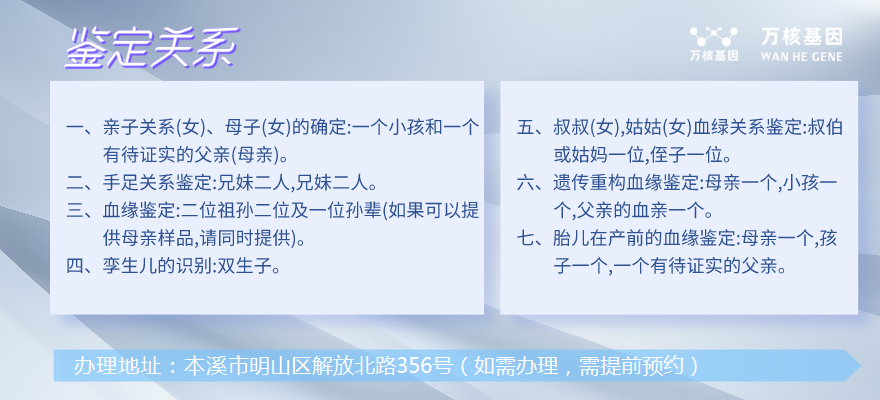 鉴定关系

万核基因
万核基因 WAN HE GENE

一、亲子关系(女)、母子(女)的确定:一个小孩和一个有待证实的父亲(母亲)。
二、手足关系鉴定:兄妹二人,兄妹二人。
三、血缘鉴定:二位祖孙二位及一位孙辈(如果可以提供母亲样品,请同时提供)。
四、孪生儿的识别:双生子。

五、叔叔(女),姑姑(女)血绿关系鉴定:叔伯或姑妈一位,侄子一位。
六、遗传重构血缘鉴定:母亲一个,小孩一个,父亲的血亲一个。
七、胎儿在产前的血缘鉴定:母亲一个,孩子一个,一个有待证实的父亲。

办理地址：本溪市明山区解放北路356号（如需办理，需提前预约）